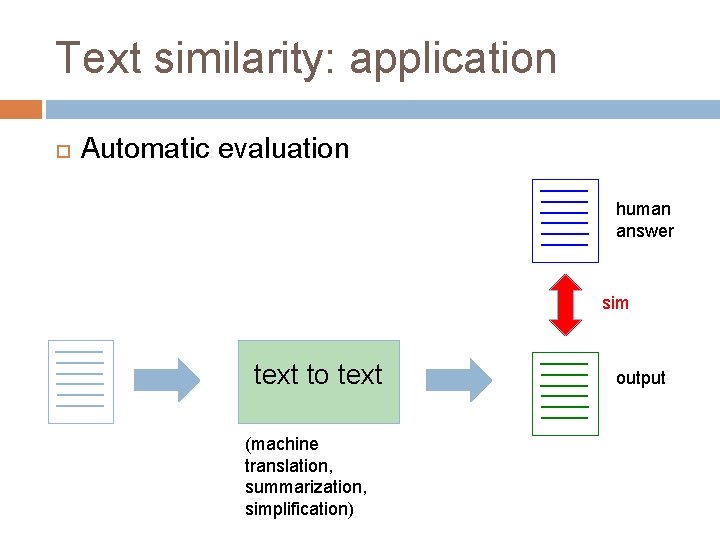 Text similarity: application

Automatic evaluation

human answer

sim

text to text

output

(machine translation, summarization, simplification)